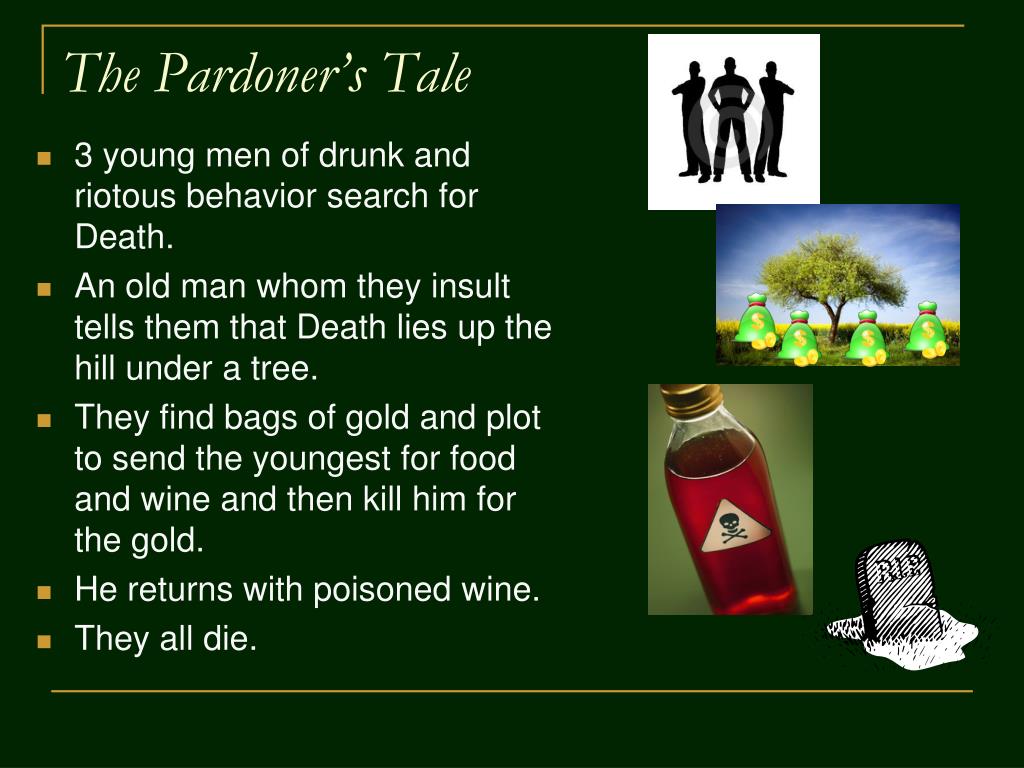 The Pardoner's Tale

- 3 young men of drunk and riotous behavior search for Death.
- An old man whom they insult tells them that Death lies up the hill under a tree.
- They find bags of gold and plot to send the youngest for food and wine and then kill him for the gold.
- He returns with poisoned wine.
- They all die.

$ $ $ $

RIP